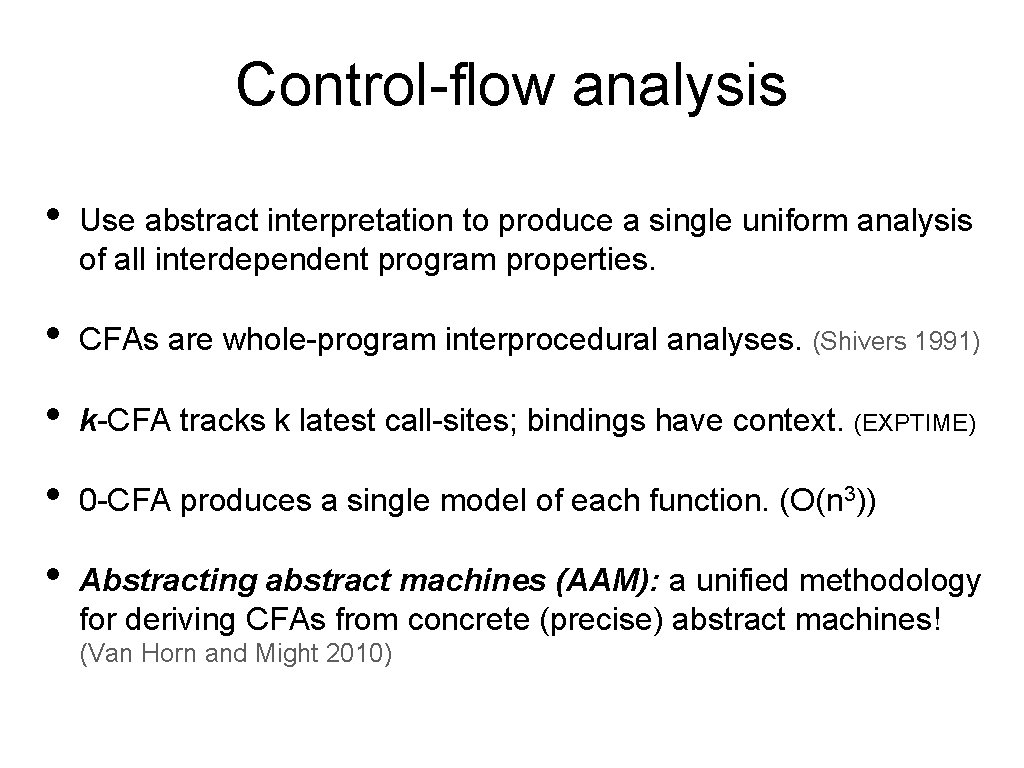 Control-flow analysis

• Use abstract interpretation to produce a single uniform analysis of all interdependent program properties.

• CFAs are whole-program interprocedural analyses. (Shivers 1991)

• k-CFA tracks k latest call-sites; bindings have context. (EXPTIME)

• 0-CFA produces a single model of each function. ($O(n^3)$)

• Abstracting abstract machines (AAM): a unified methodology for deriving CFAs from concrete (precise) abstract machines! (Van Horn and Might 2010)